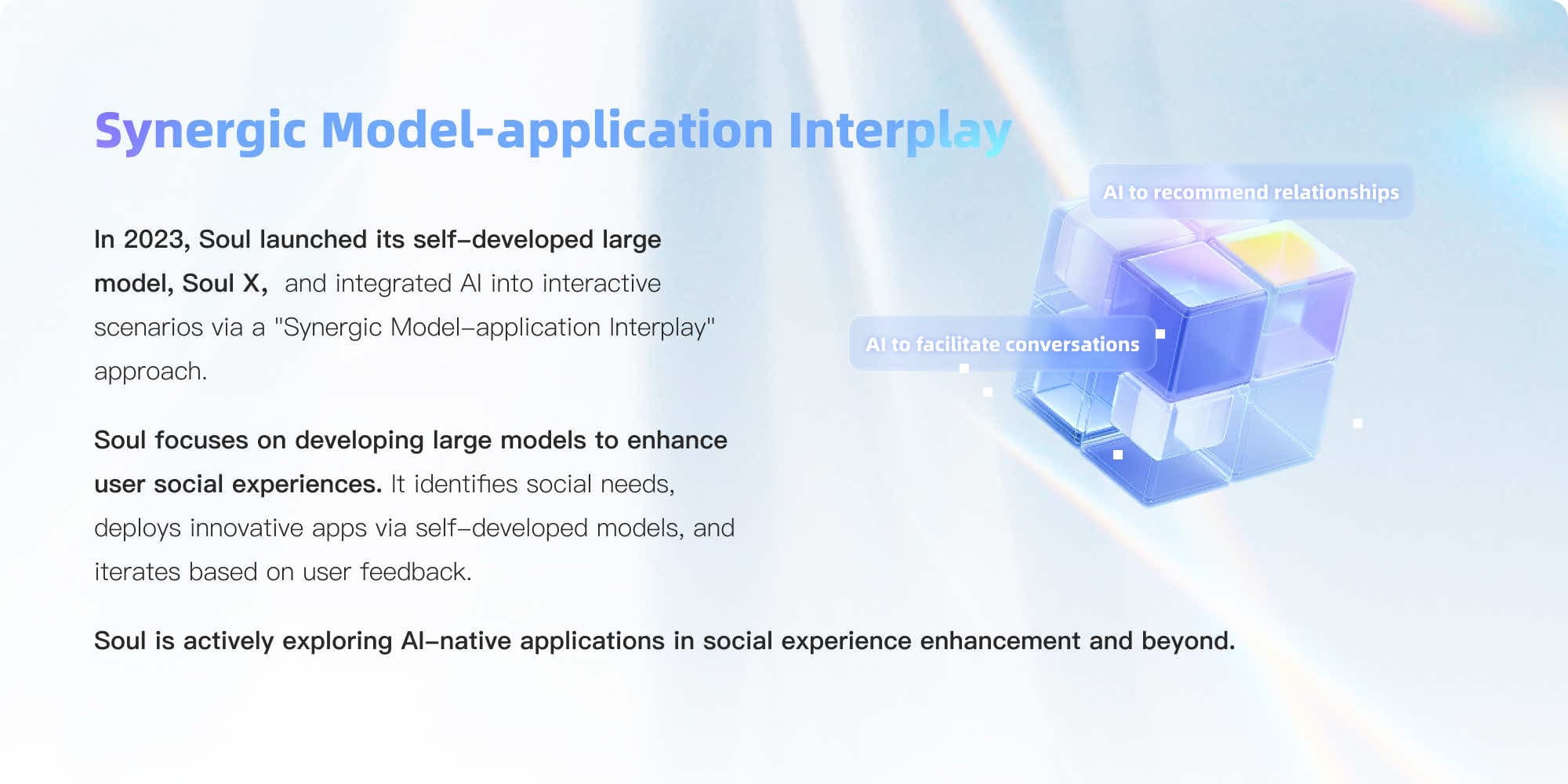 Synergic Model-application Interplay

In 2023, Soul launched its self-developed large model, Soul X, and integrated AI into interactive scenarios via a "Synergic Model-application Interplay" approach.

Soul focuses on developing large models to enhance user social experiences. It identifies social needs, deploys innovative apps via self-developed models, and iterates based on user feedback.

Soul is actively exploring AI-native applications in social experience enhancement and beyond.

AI to recommend relationships

AI to facilitate conversations